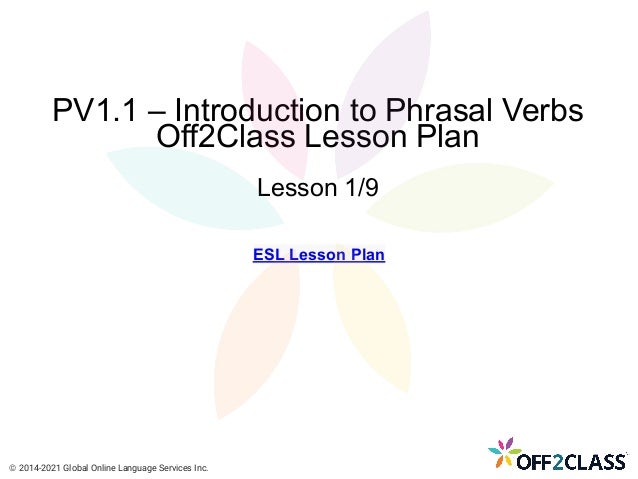 PV1.1 – Introduction to Phrasal Verbs
Off2Class Lesson Plan

Lesson 1/9

ESL Lesson Plan

© 2014-2021 Global Online Language Services Inc.

OFF2CLASS